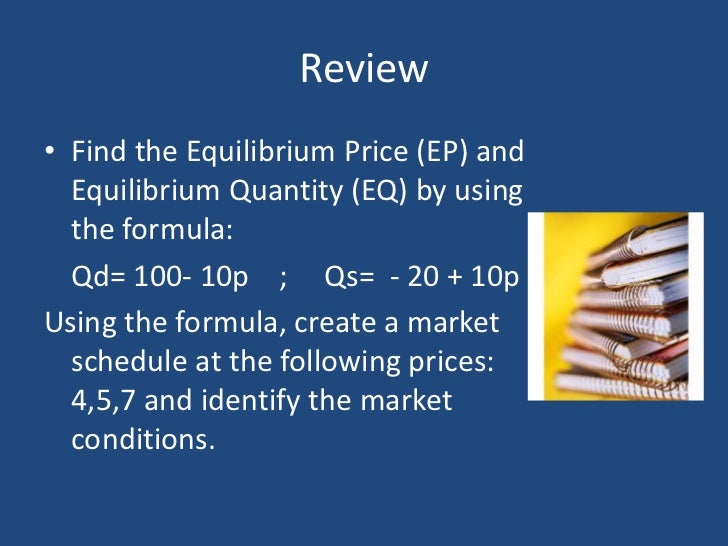 Review

• Find the Equilibrium Price (EP) and Equilibrium Quantity (EQ) by using the formula:

Qd= 100- 10p ; Qs= - 20 + 10p

Using the formula, create a market schedule at the following prices: 4,5,7 and identify the market conditions.